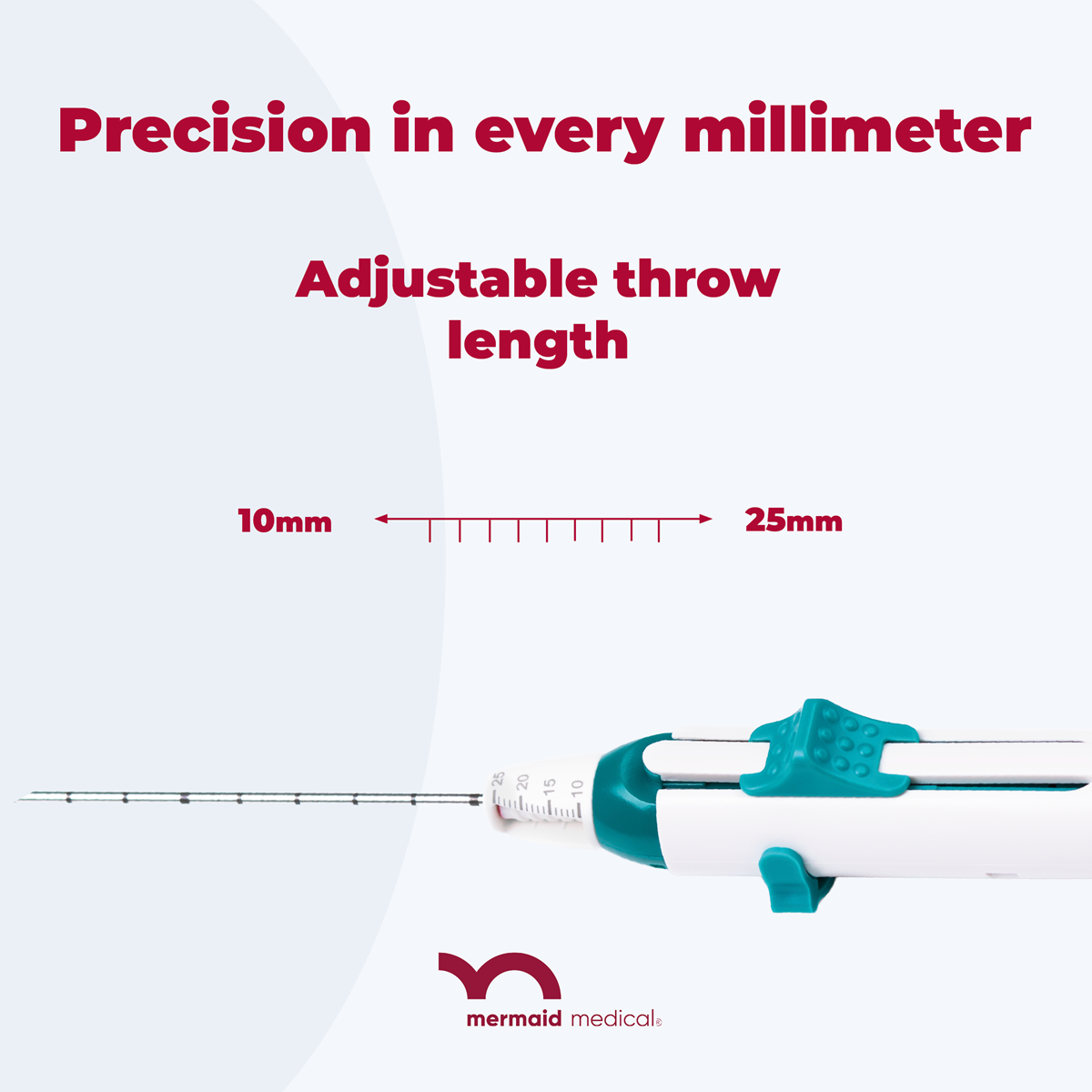 Precision in every millimeter

Adjustable throw length

10mm

25mm

25 20 15 10

mermaid medical®